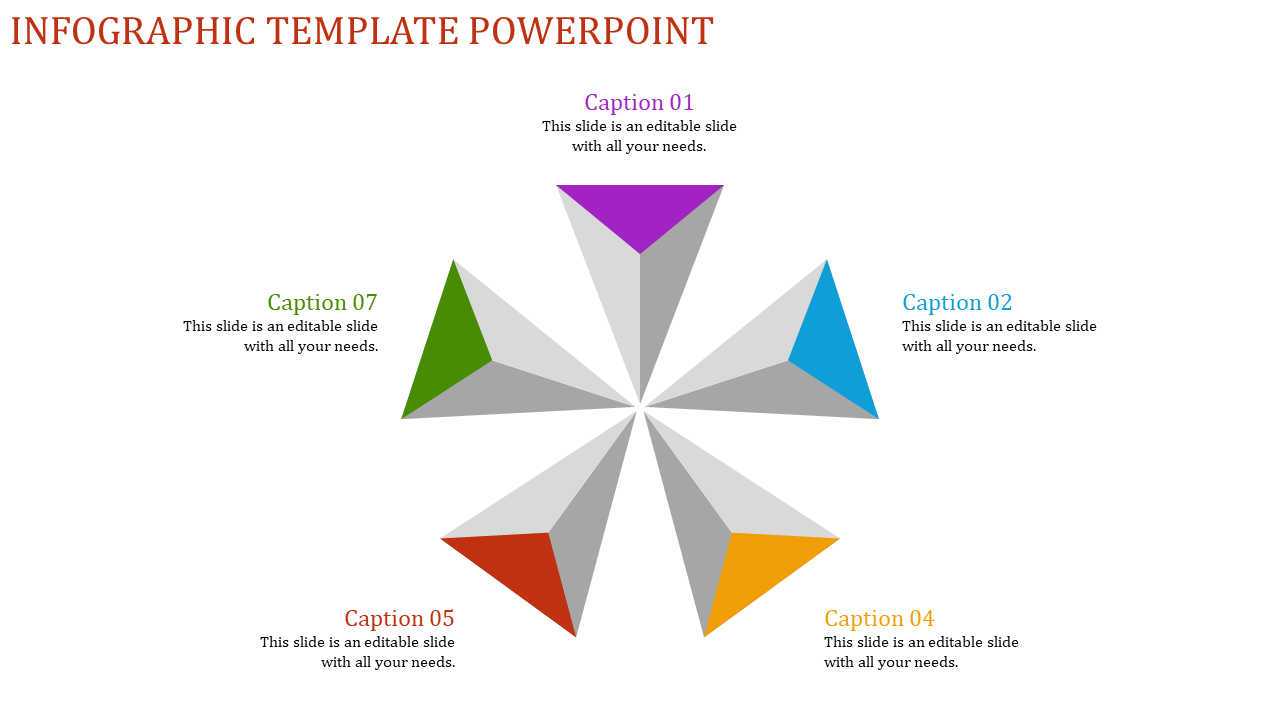 INFOGRAPHIC TEMPLATE POWERPOINT

Caption 01
This slide is an editable slide with all your needs.

Caption 07
This slide is an editable slide with all your needs.

Caption 02
This slide is an editable slide with all your needs.

Caption 05
This slide is an editable slide with all your needs.

Caption 04
This slide is an editable slide with all your needs.